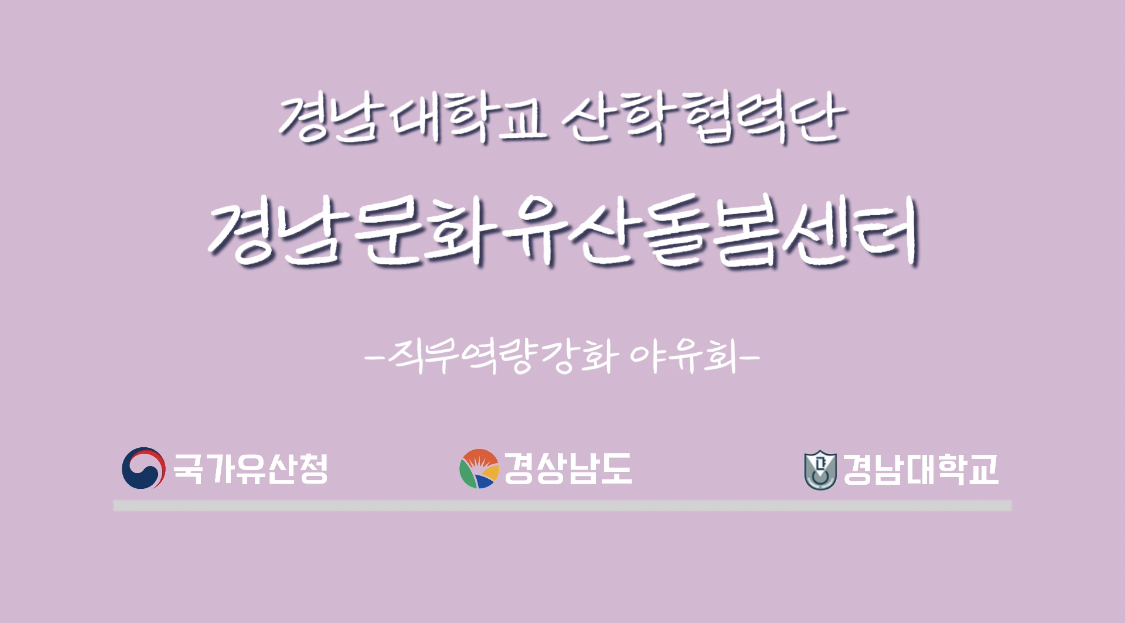 경남대학교 산학협력단

경남문화유산돌봄센터

-직무역량강화 야유회-

국가유산청

경상남도

경남대학교